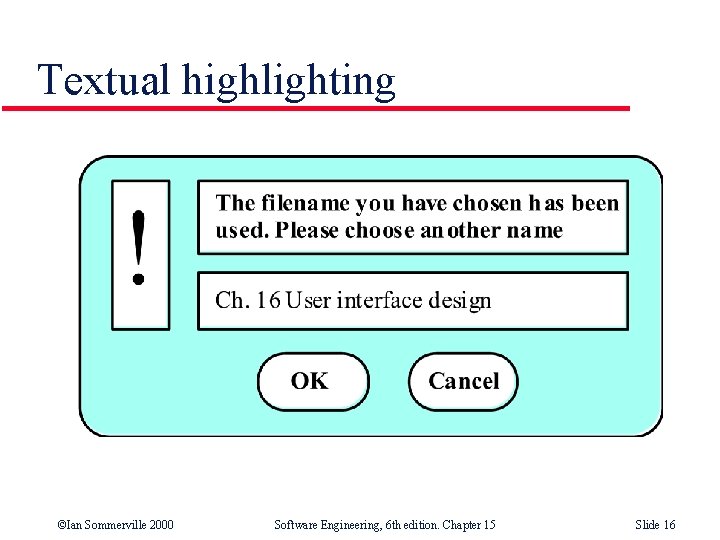 Textual highlighting

!

The filename you have chosen has been used. Please choose another name

Ch. 16 User interface design

OK

Cancel

©Ian Sommerville 2000

Software Engineering, 6th edition. Chapter 15

Slide 16